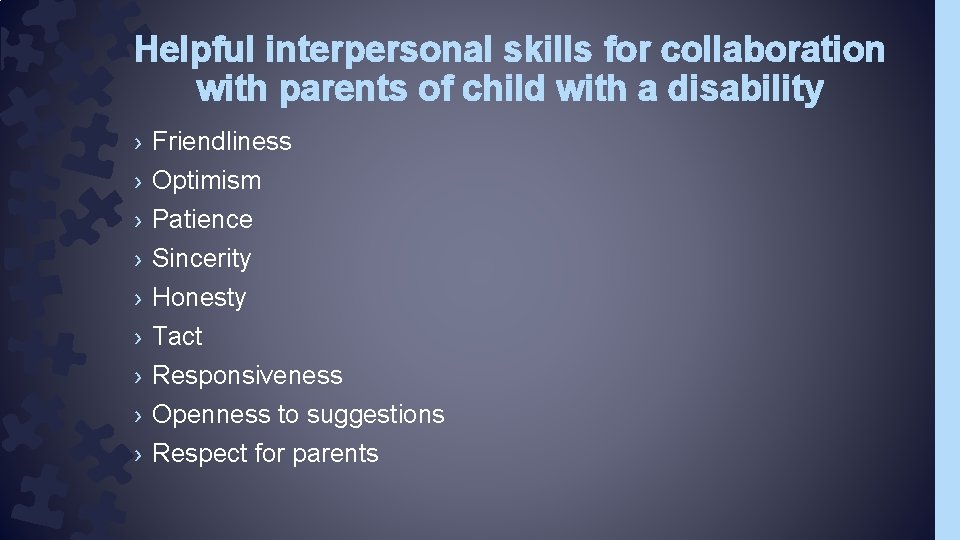 Helpful interpersonal skills for collaboration with parents of child with a disability

› Friendliness
› Optimism
› Patience
› Sincerity
› Honesty
› Tact
› Responsiveness
› Openness to suggestions
› Respect for parents